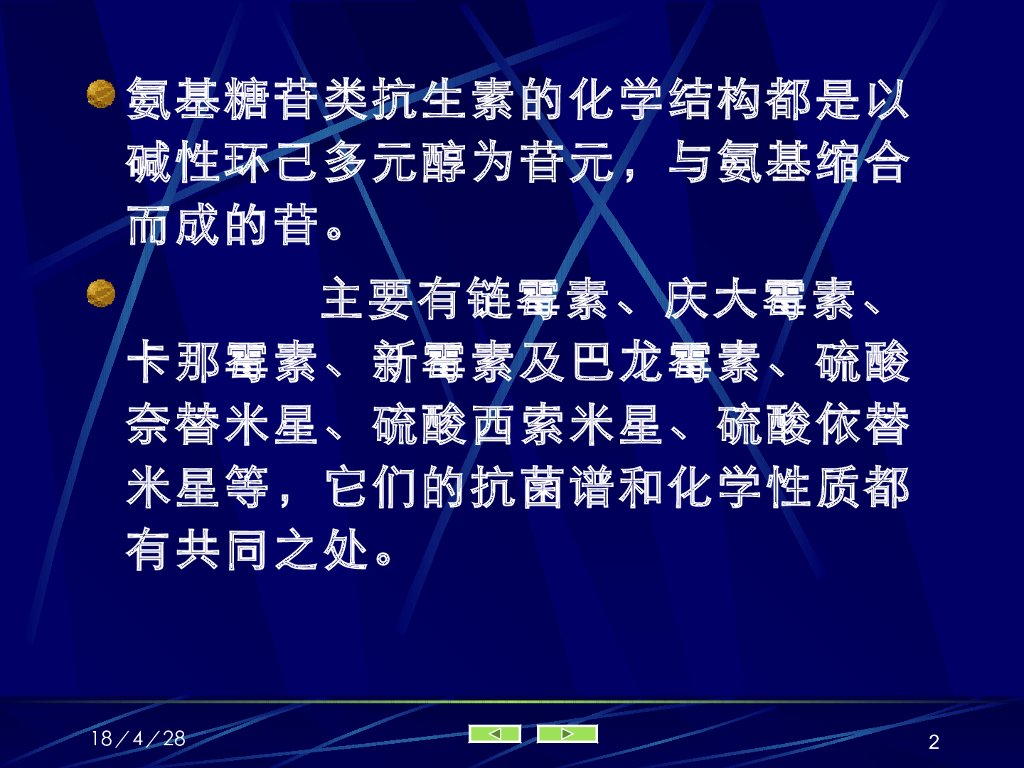 氨基糖苷类抗生素的化学结构都是以碱性环己多元醇为苷元，与氨基缩合而成的苷。

主要有链霉素、庆大霉素、卡那霉素、新霉素及巴龙霉素、硫酸奈替米星、硫酸西索米星、硫酸依替米星等，它们的抗菌谱和化学性质都有共同之处。

18/4/28

2